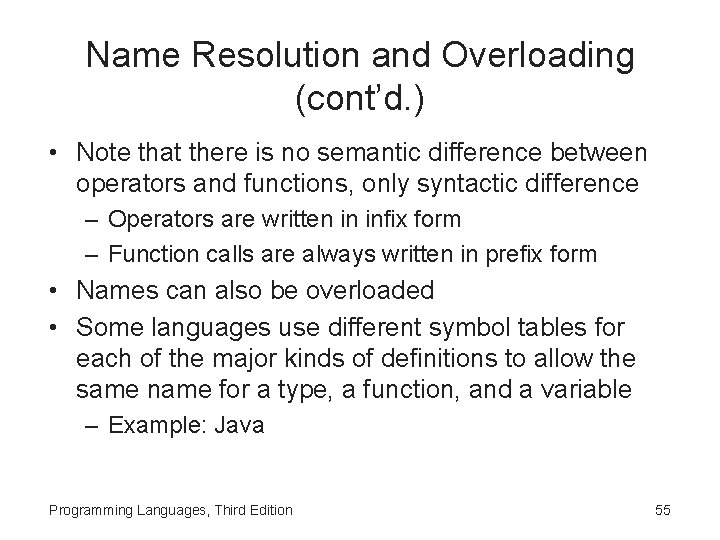 Name Resolution and Overloading (cont'd.)

• Note that there is no semantic difference between operators and functions, only syntactic difference
– Operators are written in infix form
– Function calls are always written in prefix form
• Names can also be overloaded
• Some languages use different symbol tables for each of the major kinds of definitions to allow the same name for a type, a function, and a variable
– Example: Java

Programming Languages, Third Edition

55